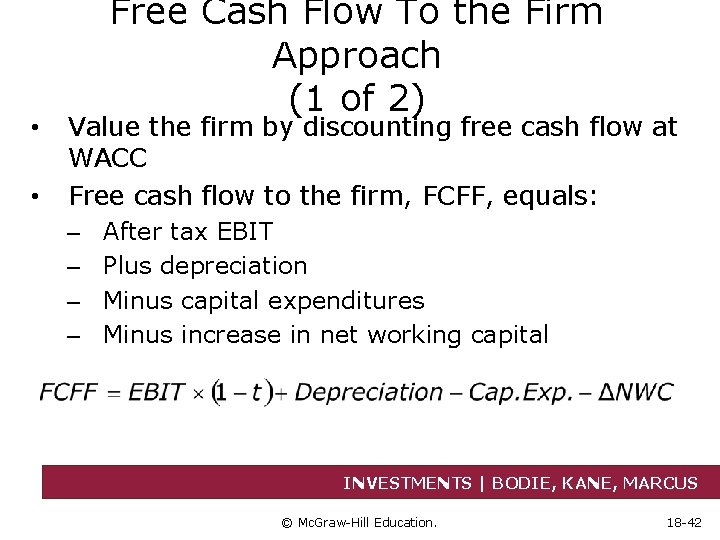 Free Cash Flow To the Firm Approach
(1 of 2)

• Value the firm by discounting free cash flow at WACC
• Free cash flow to the firm, FCFF, equals:
– After tax EBIT
– Plus depreciation
– Minus capital expenditures
– Minus increase in net working capital

$FCFF = EBIT \times (1 - t) + Depreciation - Cap.Exp. - \Delta NWC$

INVESTMENTS | BODIE, KANE, MARCUS

© McGraw-Hill Education.

18-42